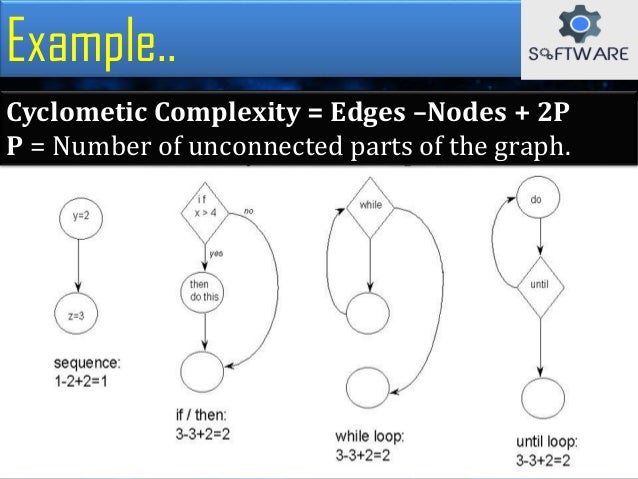 Example..

SOFTWARE

Cyclometic Complexity = Edges –Nodes + 2P
P = Number of unconnected parts of the graph.

y=2

z=3

sequence:
1-2+2=1

if
x > 4

no

yes

then
do this

if / then:
3-3+2=2

while

while loop:
3-3+2=2

do

until

until loop:
3-3+2=2